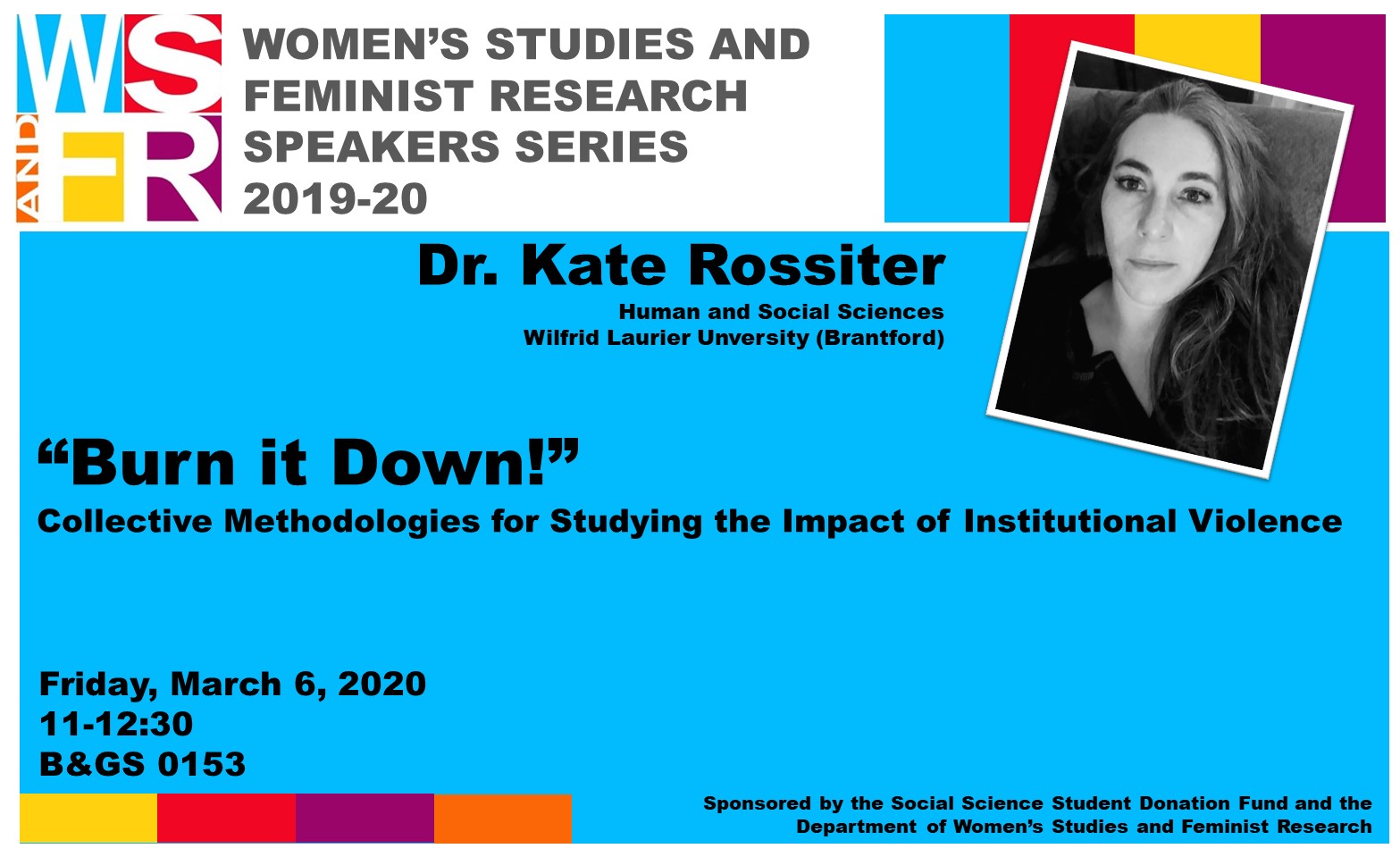 WS AND FR

WOMEN'S STUDIES AND FEMINIST RESEARCH SPEAKERS SERIES 2019-20

Dr. Kate Rossiter

Human and Social Sciences
Wilfrid Laurier Unversity (Brantford)

"Burn it Down!"
Collective Methodologies for Studying the Impact of Institutional Violence

Friday, March 6, 2020
11-12:30
B&GS 0153

Sponsored by the Social Science Student Donation Fund and the Department of Women's Studies and Feminist Research